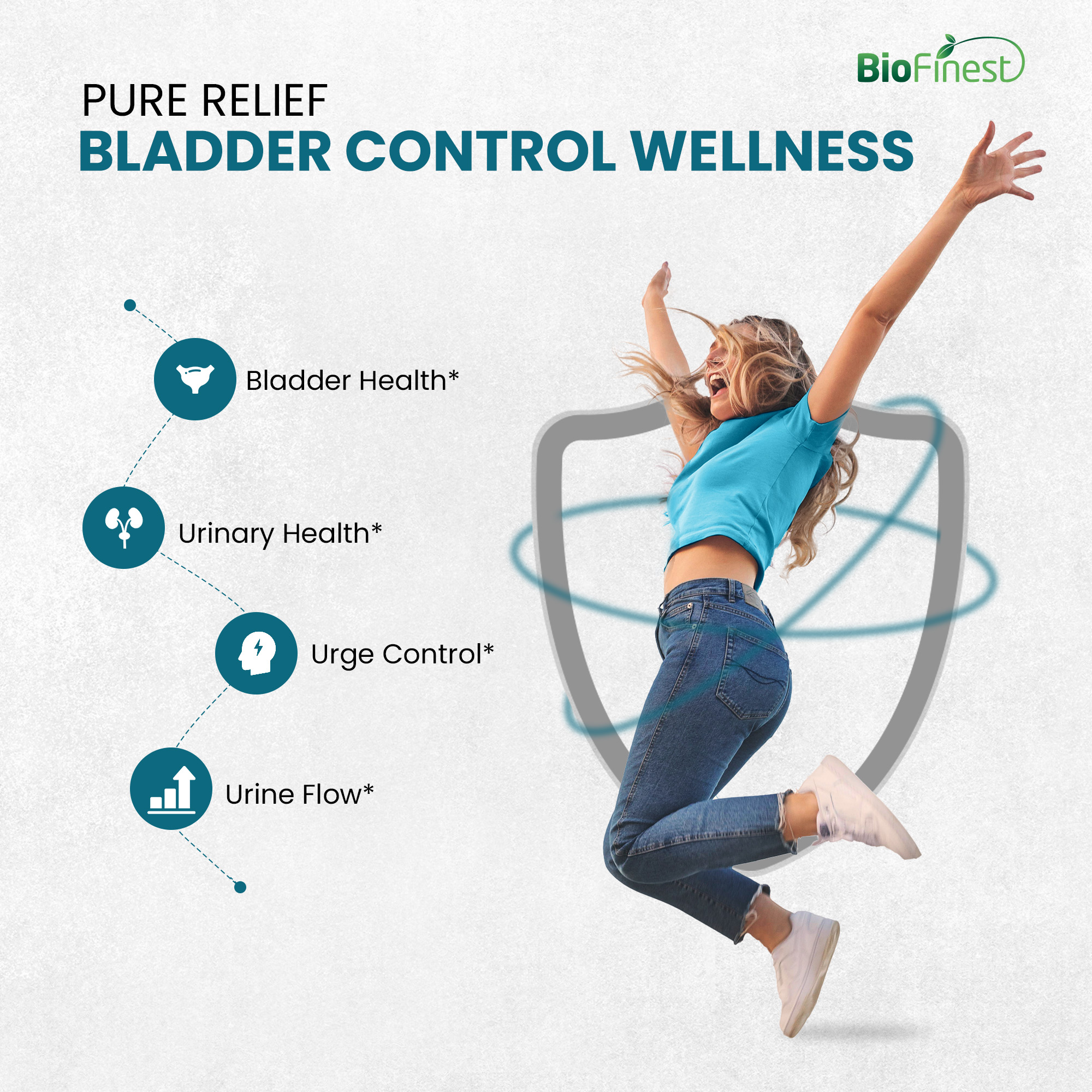 BioFinest

PURE RELIEF
BLADDER CONTROL WELLNESS

Bladder Health*

Urinary Health*

Urge Control*

Urine Flow*